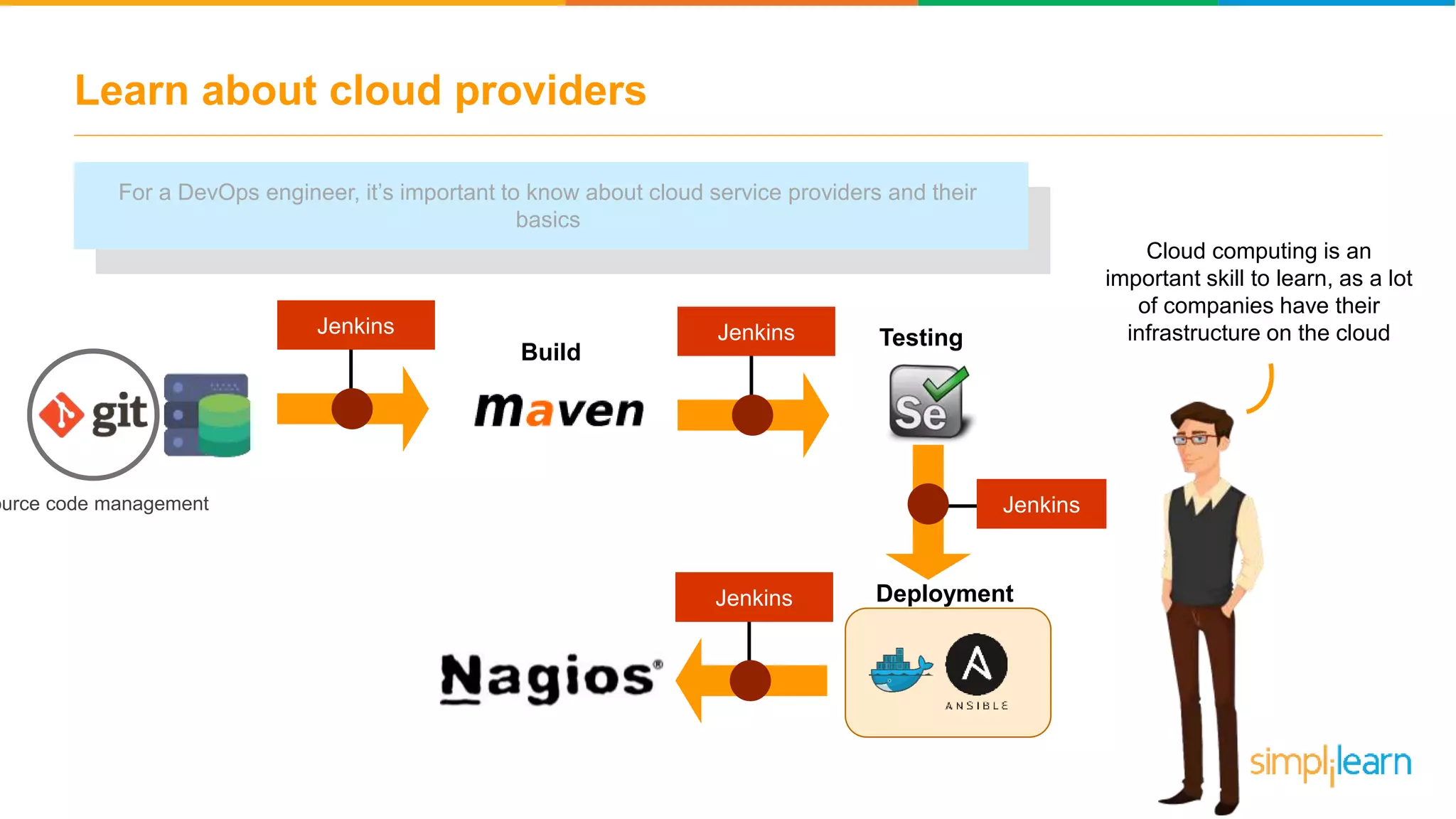 Learn about cloud providers

For a DevOps engineer, it's important to know about cloud service providers and their basics

Cloud computing is an important skill to learn, as a lot of companies have their infrastructure on the cloud

git

urce code management

Jenkins

Build

maven

Jenkins

Testing

Se

Jenkins

Deployment

ANSIBLE

Jenkins

Nagios®

simplilearn